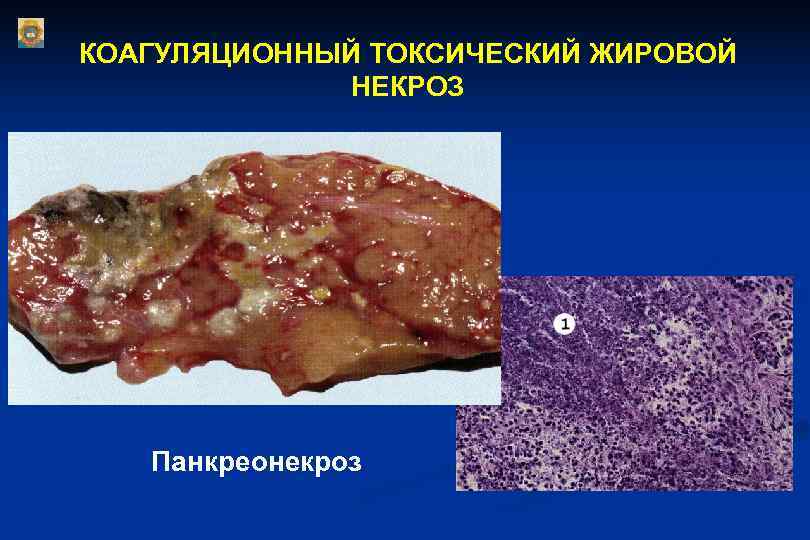 КОАГУЛЯЦИОННЫЙ ТОКСИЧЕСКИЙ ЖИРОВОЙ НЕКРОЗ

1

Панкреонекроз